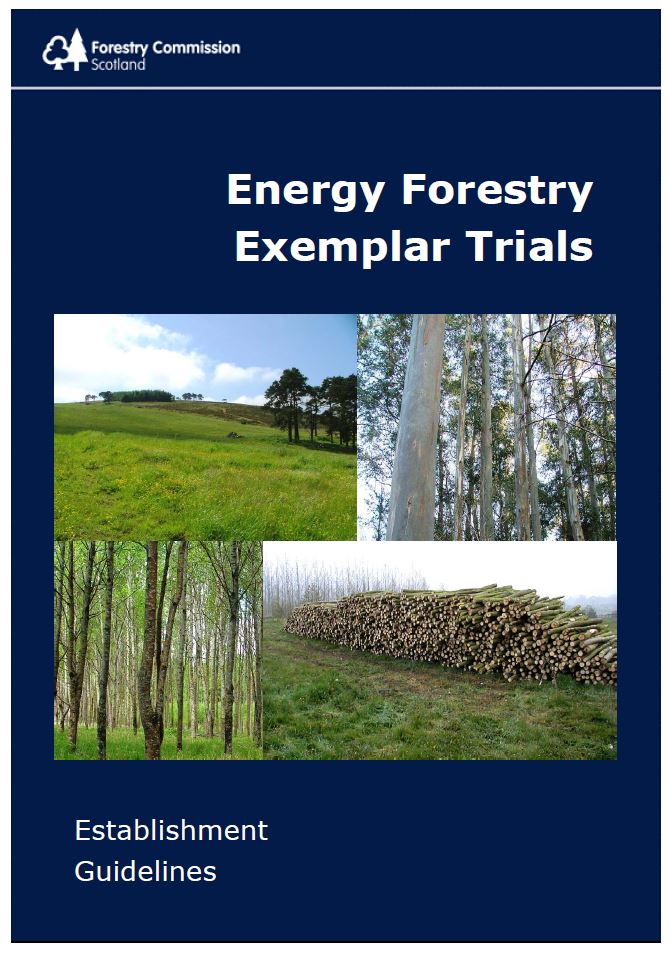 Forestry Commission
Scotland

Energy Forestry
Exemplar Trials

Establishment
Guidelines